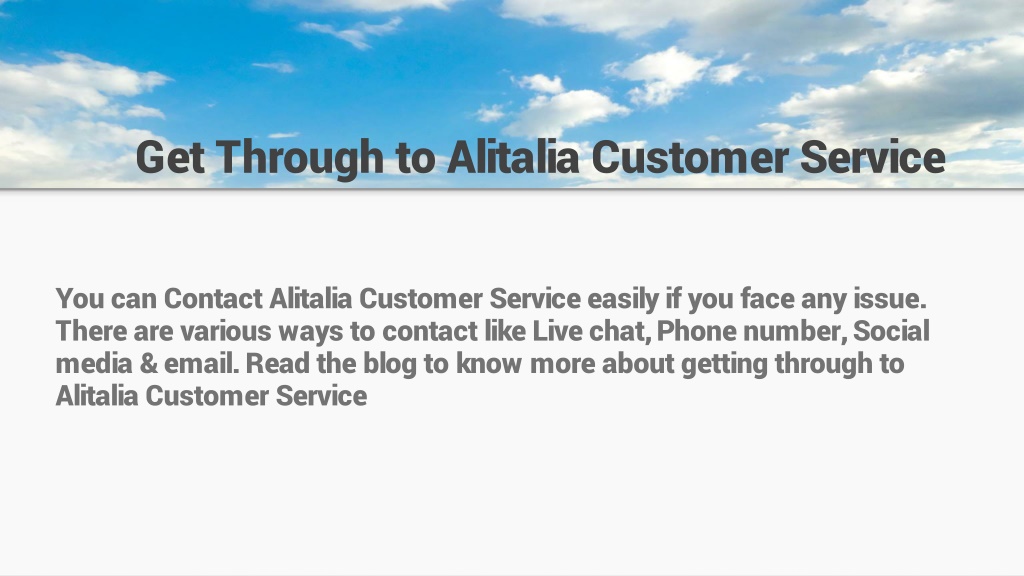 Get Through to Alitalia Customer Service

You can Contact Alitalia Customer Service easily if you face any issue. There are various ways to contact like Live chat, Phone number, Social media & email. Read the blog to know more about getting through to Alitalia Customer Service